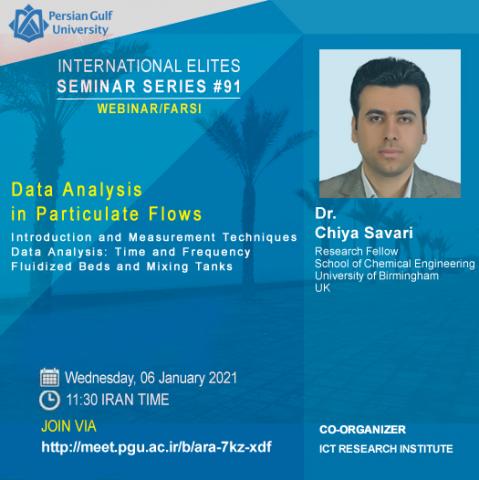 Persian Gulf University

INTERNATIONAL ELITES
SEMINAR SERIES #91
WEBINAR/FARSI

Data Analysis in Particulate Flows

Introduction and Measurement Techniques
Data Analysis: Time and Frequency
Fluidized Beds and Mixing Tanks

Dr.
Chiya Savari
Research Fellow
School of Chemical Engineering
University of Birmingham
UK

Wednesday, 06 January 2021
11:30 IRAN TIME
JOIN VIA
http://meet.pgu.ac.ir/b/ara-7kz-xdf

CO-ORGANIZER
ICT RESEARCH INSTITUTE